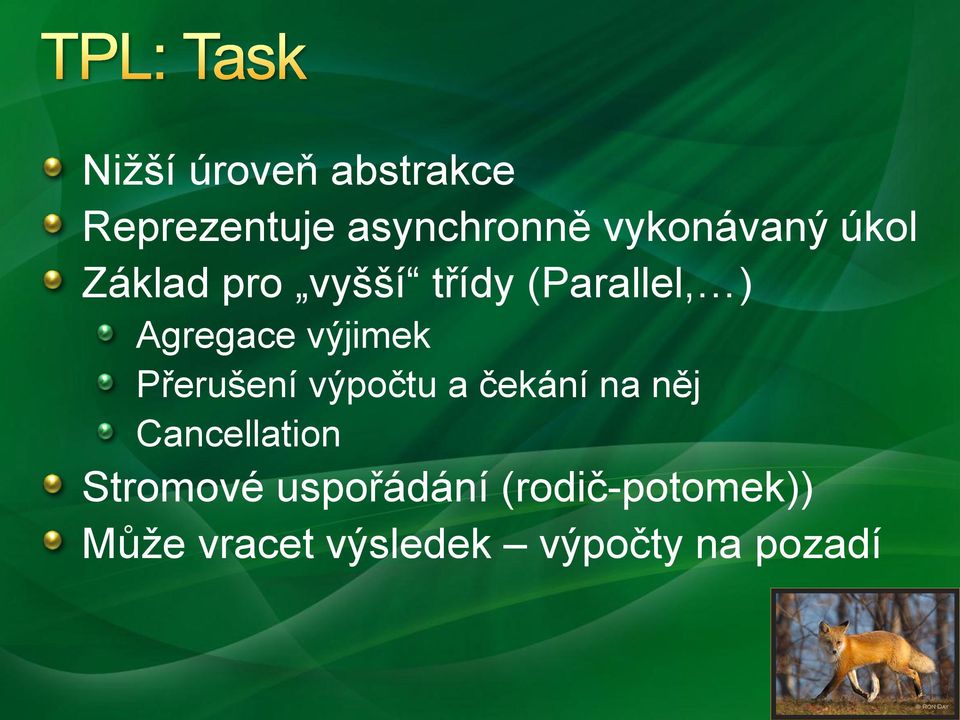 TPL: Task

Nižší úroveň abstrakce
Reprezentuje asynchronně vykonávaný úkol
Základ pro „vyšší“ třídy (Parallel,…)
Agregace výjimek
Přerušení výpočtu a čekání na něj
Cancellation
Stromové uspořádání (rodič-potomek))
Může vracet výsledek – výpočty na pozadí

© RON DAY